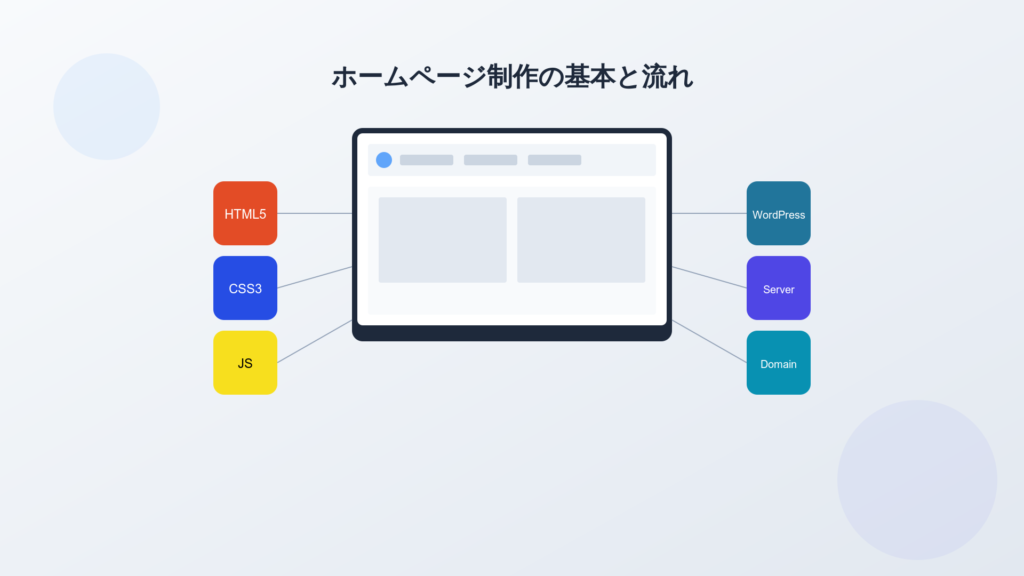 ホームページ制作の基本と流れ

HTML5

CSS3

JS

WordPress

Server

Domain